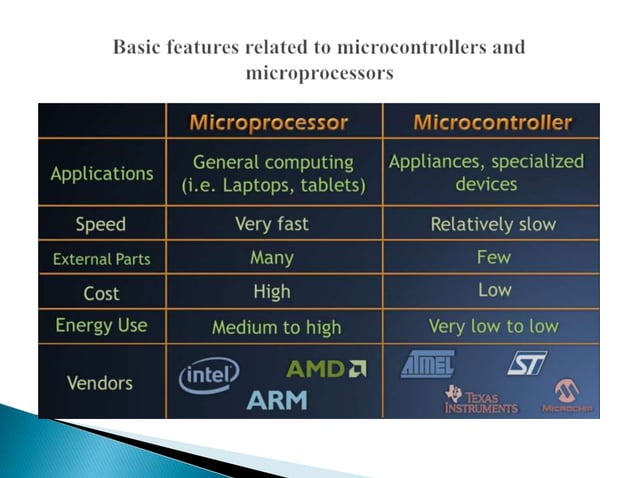 Basic features related to microcontrollers and microprocessors

| | Microprocessor | Microcontroller |
|---|---|---|
| Applications | General computing (i.e. Laptops, tablets) | Appliances, specialized devices |
| Speed | Very fast | Relatively slow |
| External Parts | Many | Few |
| Cost | High | Low |
| Energy Use | Medium to high | Very low to low |
| Vendors | intel AMD ARM | ATMEL ST TEXAS INSTRUMENTS MICROCHIP |